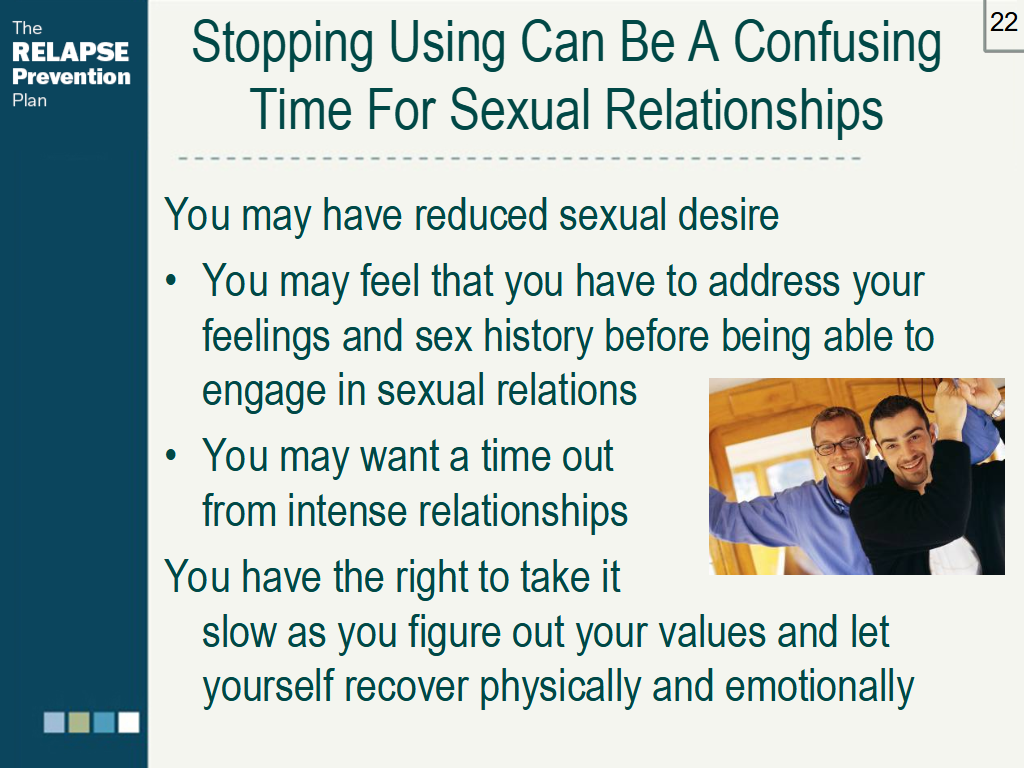 The RELAPSE Prevention Plan

22

Stopping Using Can Be A Confusing Time For Sexual Relationships

You may have reduced sexual desire

• You may feel that you have to address your feelings and sex history before being able to engage in sexual relations

• You may want a time out from intense relationships

You have the right to take it slow as you figure out your values and let yourself recover physically and emotionally